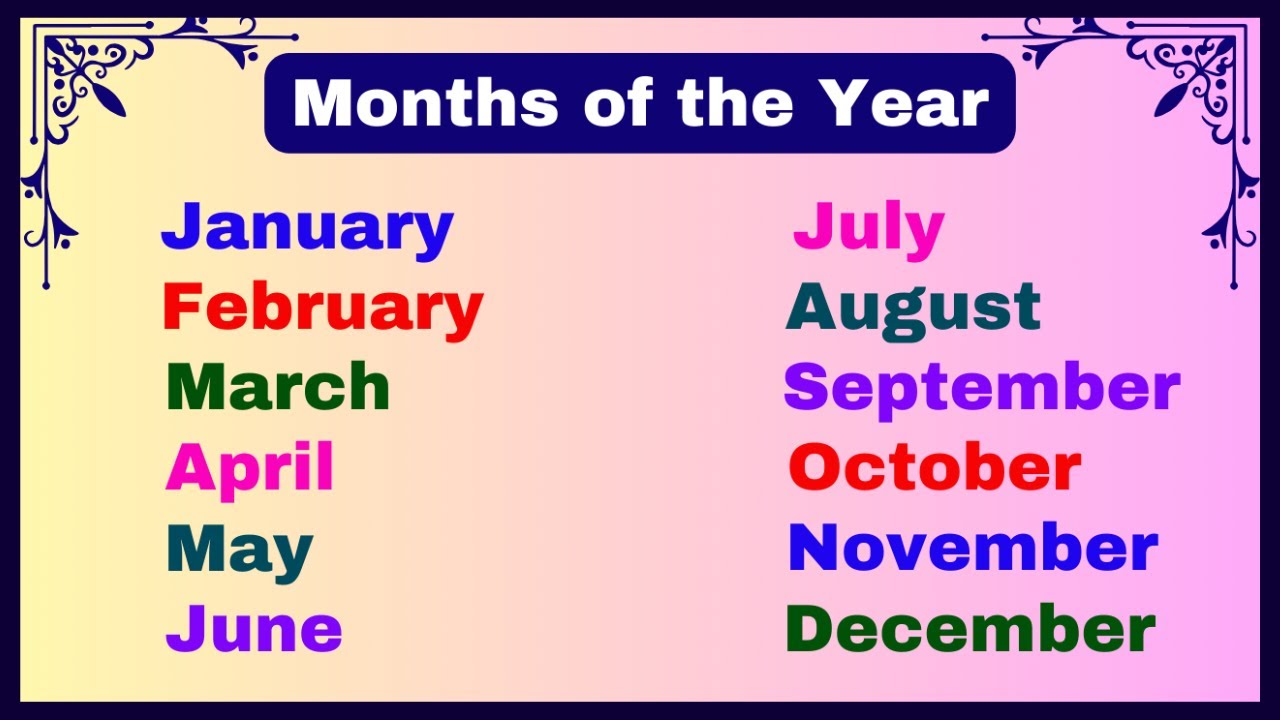 Months of the Year

January
February
March
April
May
June

July
August
September
October
November
December